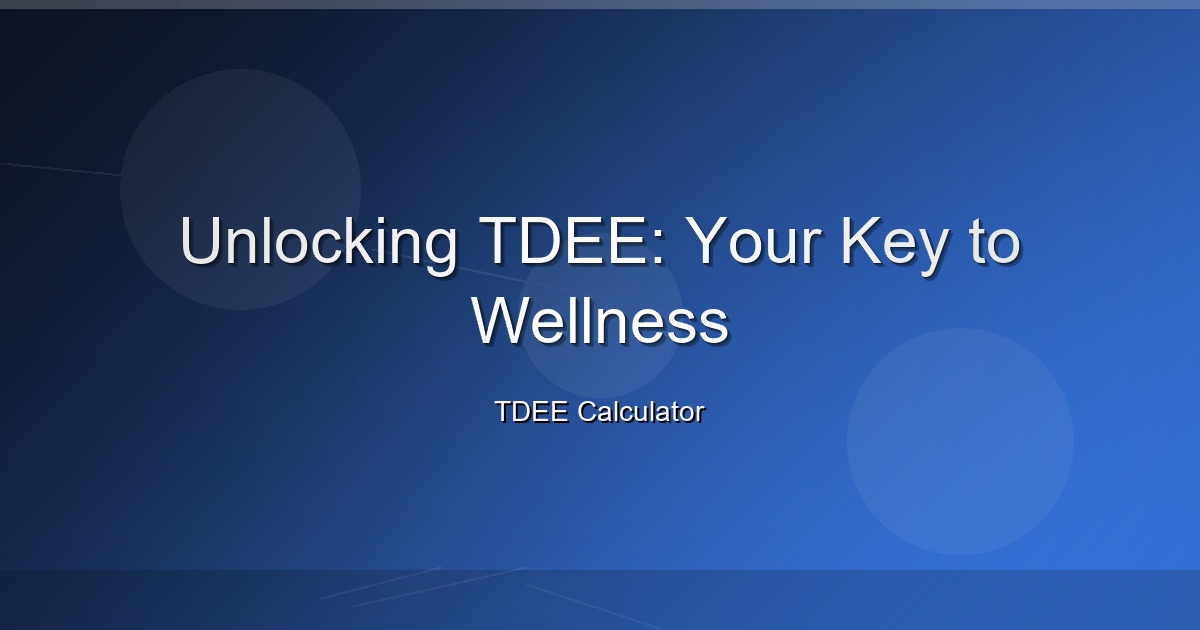 Unlocking TDEE: Your Key to Wellness

TDEE Calculator